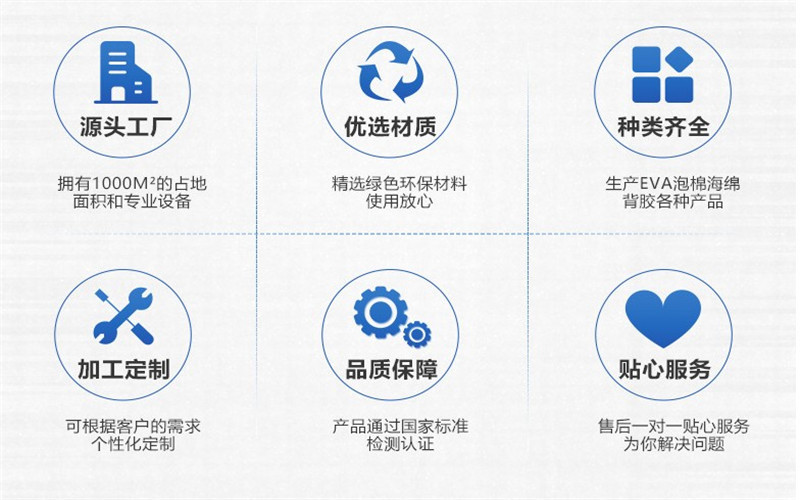 源头工厂

拥有1000M²的占地面积和专业设备

优选材质

精选绿色环保材料使用放心

种类齐全

生产EVA泡棉海绵背胶各种产品

加工定制

可根据客户的需求个性化定制

品质保障

产品通过国家标准检测认证

贴心服务

售后一对一贴心服务为你解决问题